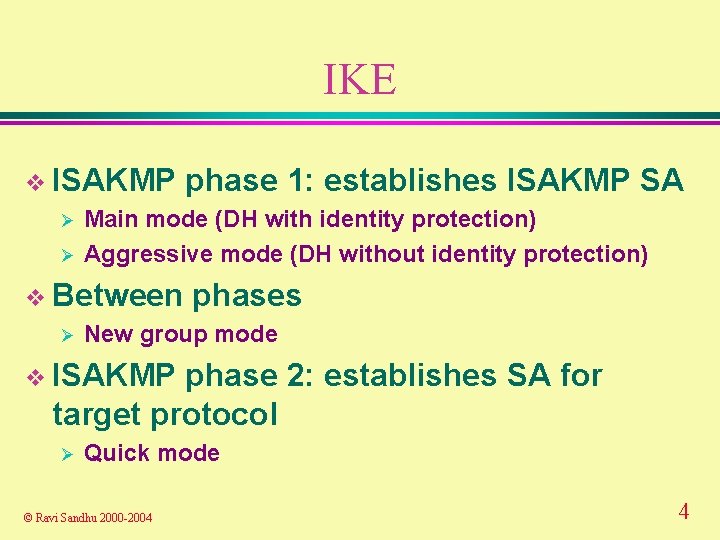 IKE

❖ ISAKMP phase 1: establishes ISAKMP SA
➢ Main mode (DH with identity protection)
➢ Aggressive mode (DH without identity protection)

❖ Between phases
➢ New group mode

❖ ISAKMP phase 2: establishes SA for target protocol
➢ Quick mode

© Ravi Sandhu 2000-2004

4